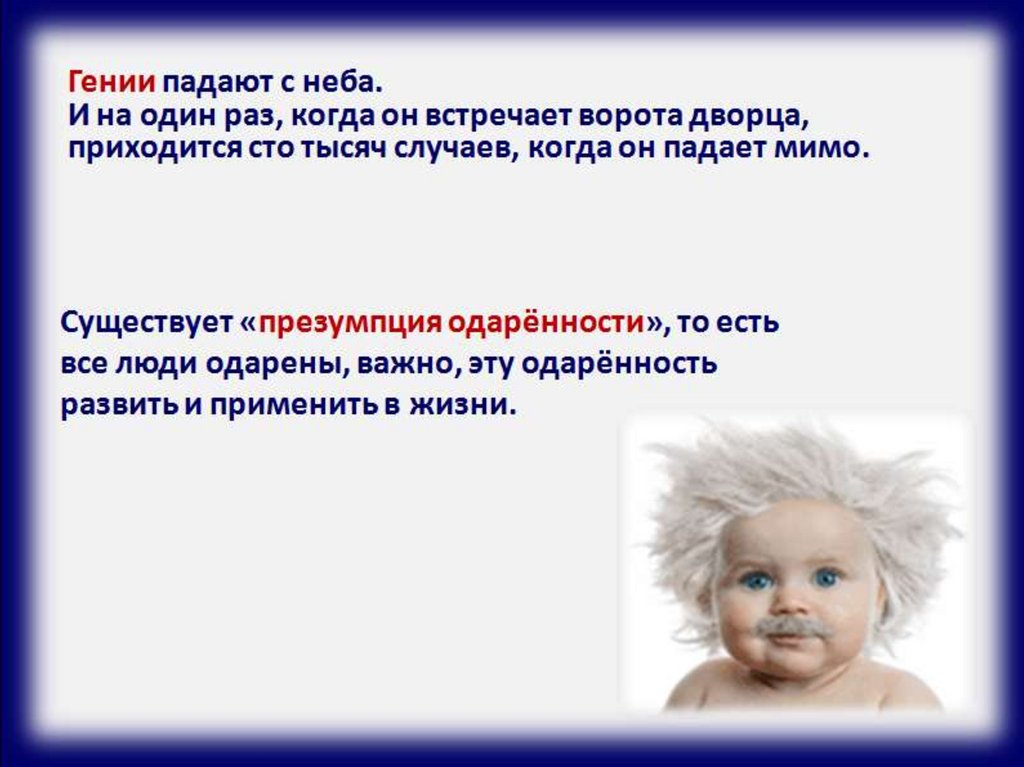 Гении падают с неба.
И на один раз, когда он встречает ворота дворца, приходится сто тысяч случаев, когда он падает мимо.

Существует «презумпция одарённости», то есть все люди одарены, важно, эту одарённость развить и применить в жизни.